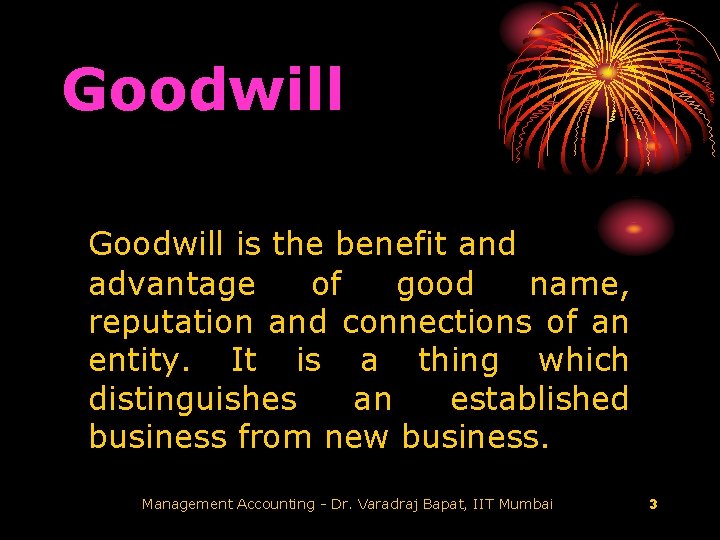 Goodwill

Goodwill is the benefit and advantage of good name, reputation and connections of an entity. It is a thing which distinguishes an established business from new business.

Management Accounting - Dr. Varadraj Bapat, IIT Mumbai

3